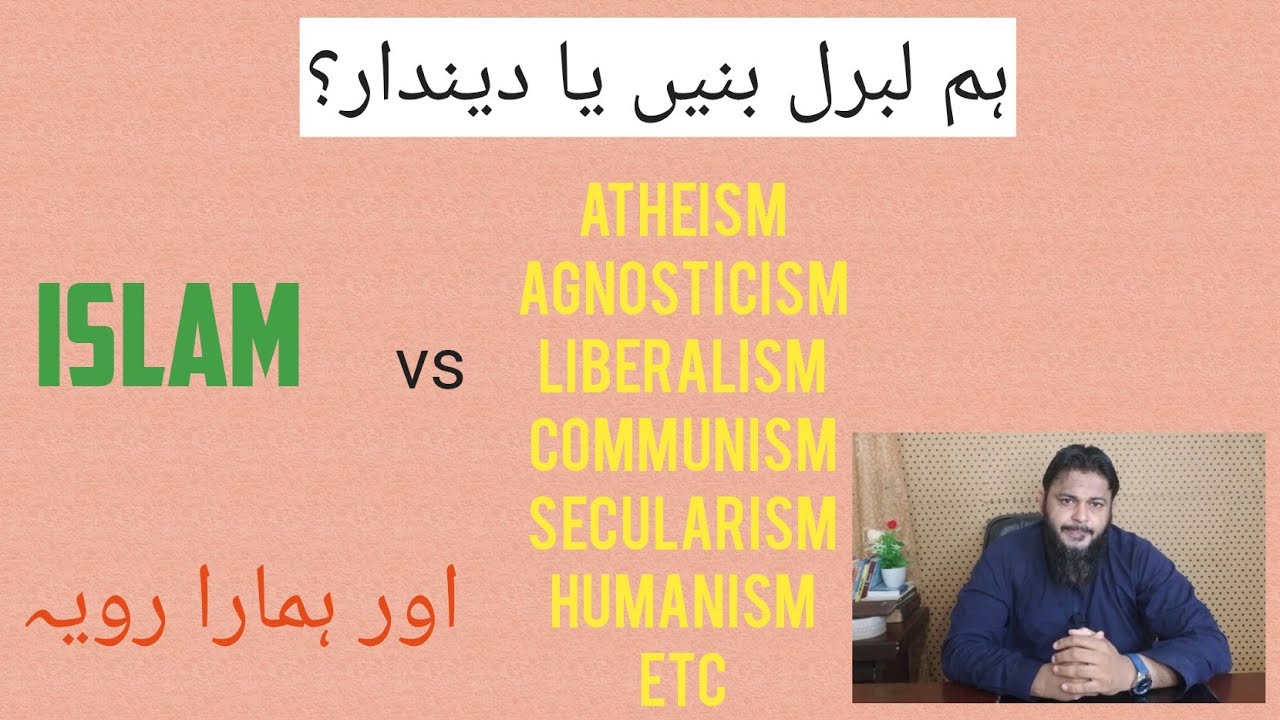 ہم لبرل بنیں یا دیندار؟

ISLAM

vs

ATHEISM
AGNOSTICISM
LIBERALISM
COMMUNISM
SECULARISM
HUMANISM
ETC

اور ہمارا رویہ